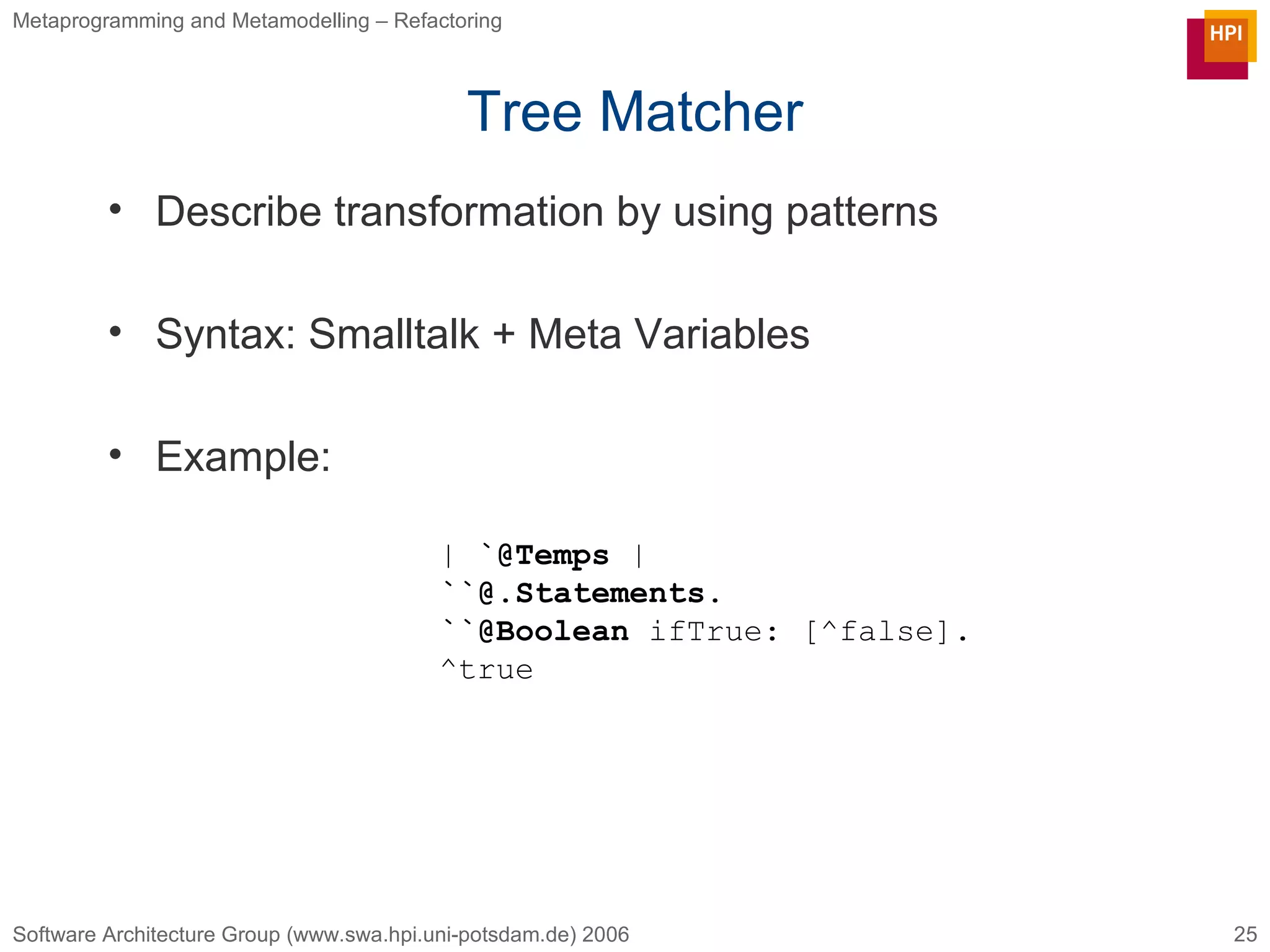 Metaprogramming and Metamodelling – Refactoring

HPI

Tree Matcher

• Describe transformation by using patterns

• Syntax: Smalltalk + Meta Variables

• Example:

| `@Temps |
``@.Statements.
``@Boolean ifTrue: [^false].
^true

Software Architecture Group (www.swa.hpi.uni-potsdam.de) 2006

25